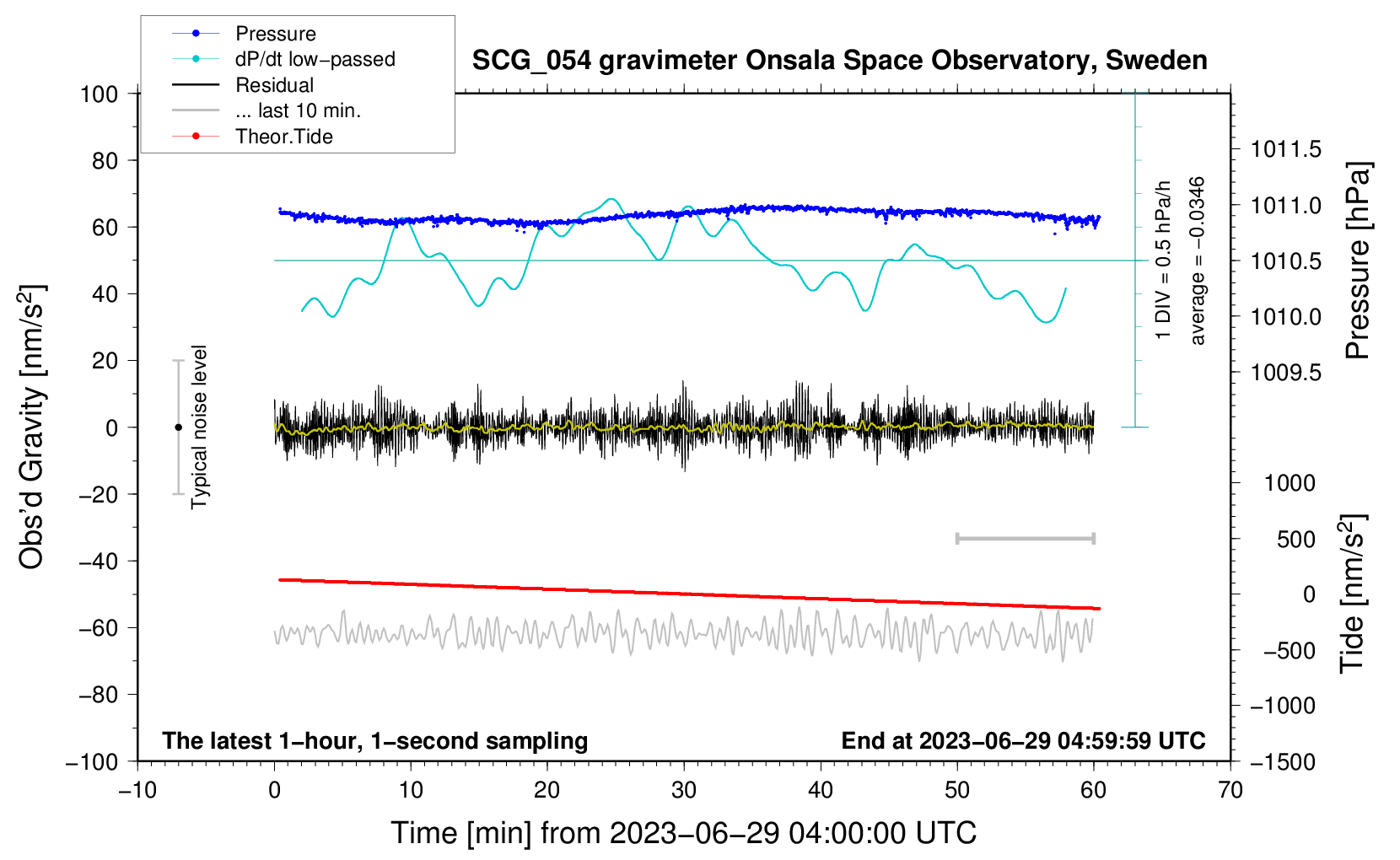 Pressure
dP/dt low−passed
Residual
... last 10 min.
Theor.Tide

SCG_054 gravimeter Onsala Space Observatory, Sweden

100
80
60
40
20
0
−20
−40
−60
−80
−100

Obs'd Gravity [nm/s$^2$]

Typical noise level

1 DIV = 0.5 hPa/h
average = −0.0346

1011.5
1011.0
1010.5
1010.0
1009.5

Pressure [hPa]

1000
500
0
−500
−1000
−1500

Tide [nm/s$^2$]

The latest 1−hour, 1−second sampling

End at 2023−06−29 04:59:59 UTC

−10
0
10
20
30
40
50
60
70

Time [min] from 2023−06−29 04:00:00 UTC